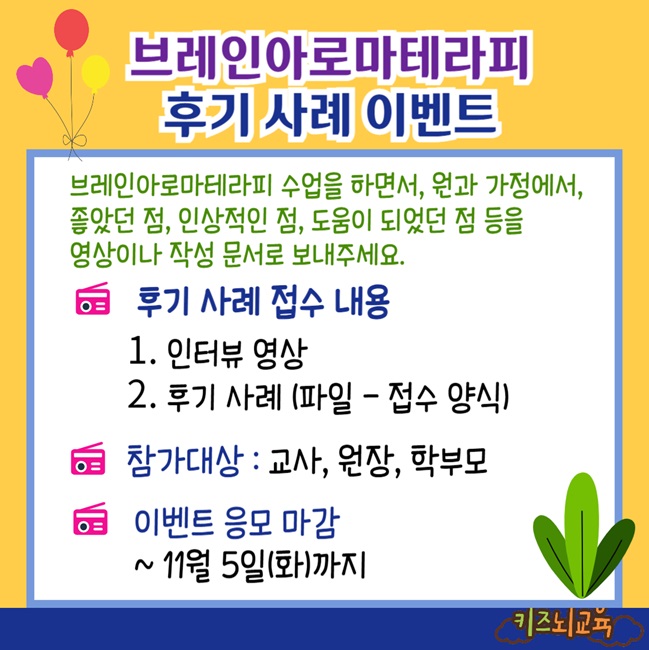 브레인아로마테라피
후기 사례 이벤트

브레인아로마테라피 수업을 하면서, 원과 가정에서, 좋았던 점, 인상적인 점, 도움이 되었던 점 등을 영상이나 작성 문서로 보내주세요.

후기 사례 접수 내용

1. 인터뷰 영상
2. 후기 사례 (파일 - 접수 양식)

참가대상 : 교사, 원장, 학부모

이벤트 응모 마감
~ 11월 5일(화)까지

키즈뇌교육